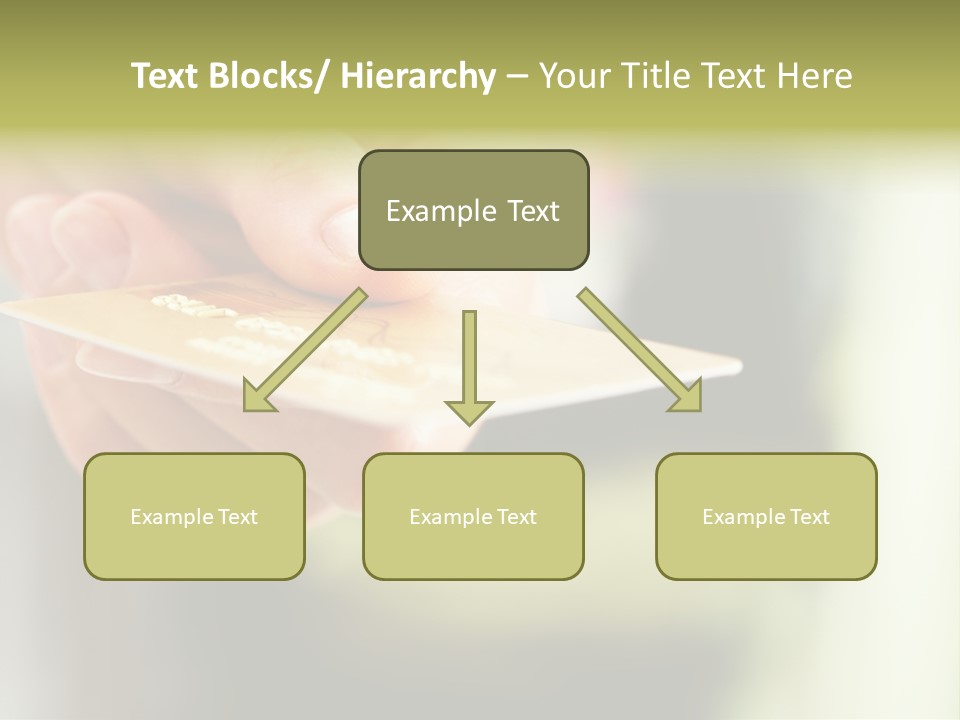 Text Blocks/ Hierarchy – Your Title Text Here

Example Text

Example Text

Example Text

Example Text